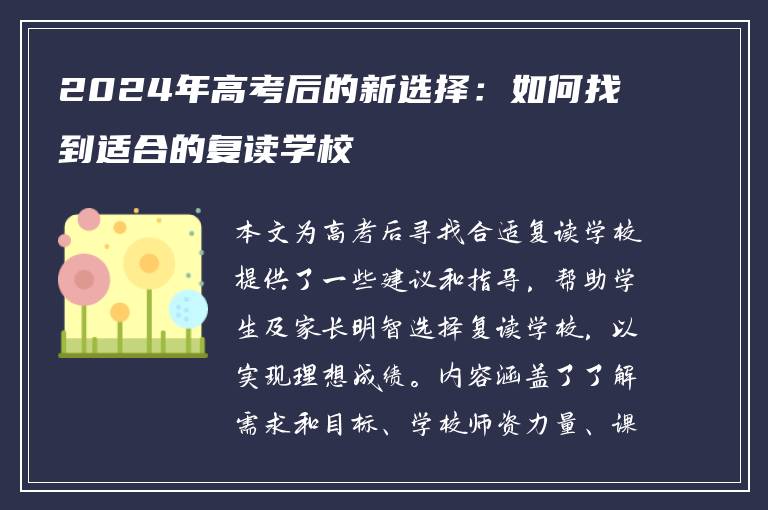 2024年高考后的新选择：如何找到适合的复读学校

本文为高考后寻找合适复读学校提供了一些建议和指导，帮助学生及家长明智选择复读学校，以实现理想成绩。内容涵盖了了解需求和目标、学校师资力量、课